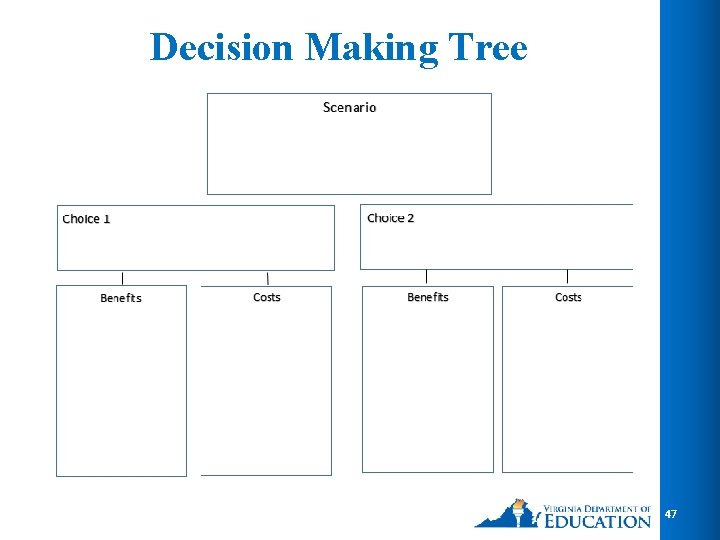 Decision Making Tree

Scenario

Choice 1

Choice 2

Benefits

Costs

Benefits

Costs

VIRGINIA DEPARTMENT OF EDUCATION

47